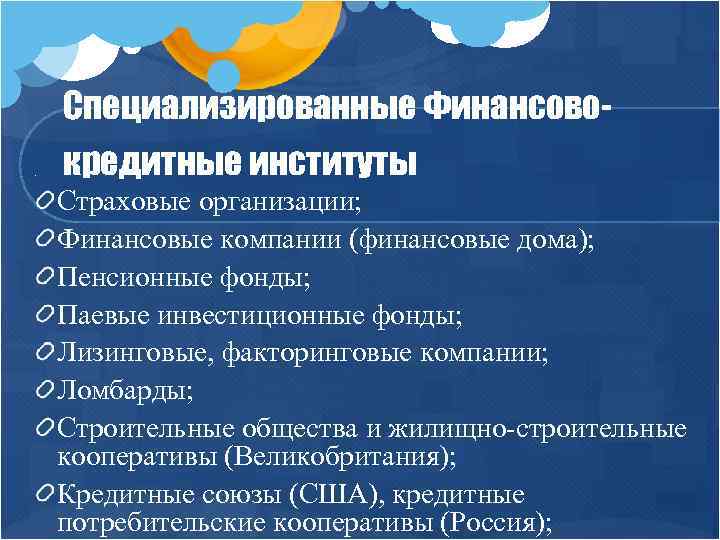 Специализированные Финансово-кредитные институты

Страховые организации;

Финансовые компании (финансовые дома);

Пенсионные фонды;

Паевые инвестиционные фонды;

Лизинговые, факторинговые компании;

Ломбарды;

Строительные общества и жилищно-строительные кооперативы (Великобритания);

Кредитные союзы (США), кредитные потребительские кооперативы (Россия);